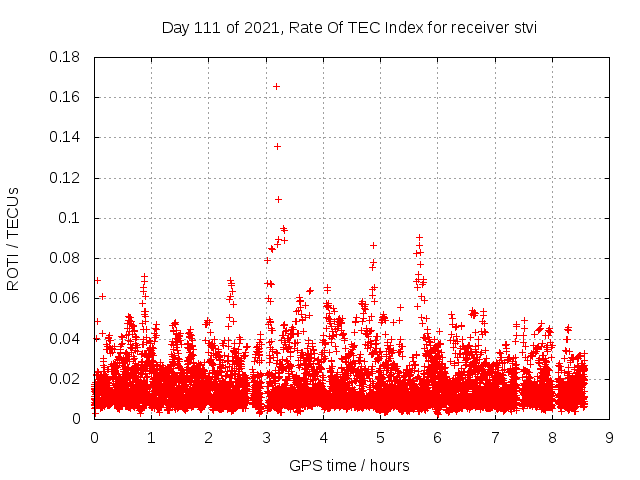 Day 111 of 2021, Rate Of TEC Index for receiver stvi

ROTI / TECUs

0.18
0.16
0.14
0.12
0.1
0.08
0.06
0.04
0.02
0

0 1 2 3 4 5 6 7 8 9

GPS time / hours